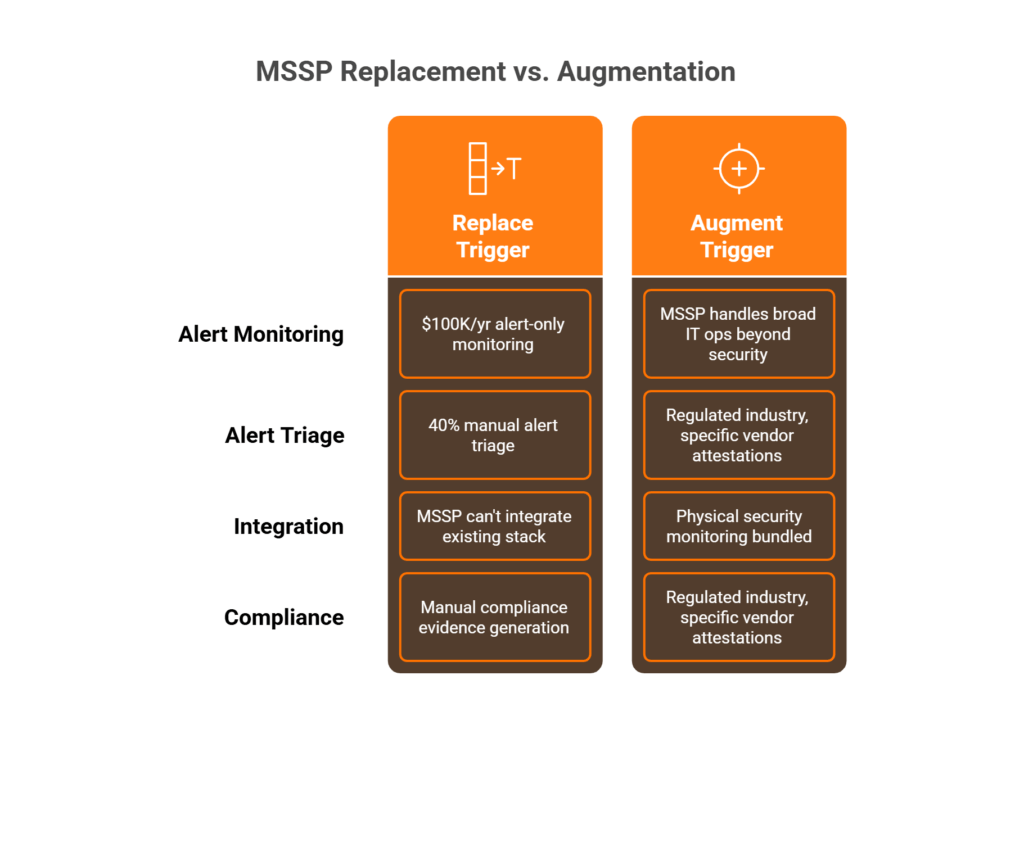 MSSP Replacement vs. Augmentation

| | Replace Trigger | Augment Trigger |
|---|---|---|
| Alert Monitoring | \$100K/yr alert-only monitoring | MSSP handles broad IT ops beyond security |
| Alert Triage | 40% manual alert triage | Regulated industry, specific vendor attestations |
| Integration | MSSP can't integrate existing stack | Physical security monitoring bundled |
| Compliance | Manual compliance evidence generation | Regulated industry, specific vendor attestations |